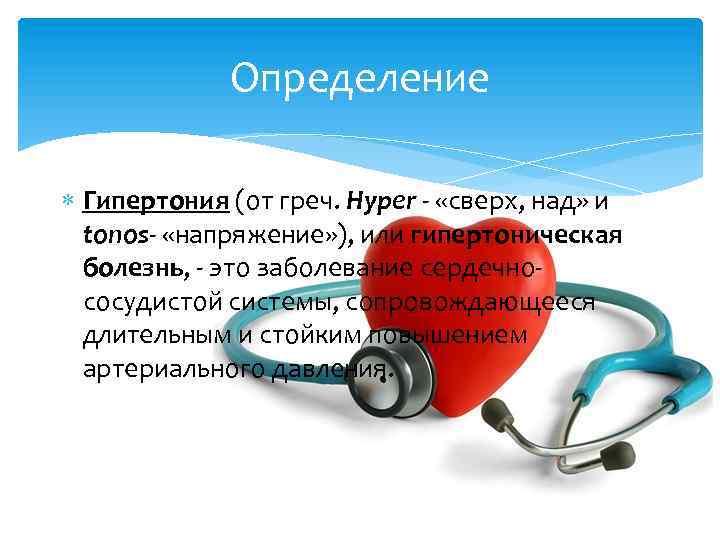 Определение

Гипертония (от греч. Hyper - «сверх, над» и tonos- «напряжение»), или гипертоническая болезнь, - это заболевание сердечно-сосудистой системы, сопровождающееся длительным и стойким повышением артериального давления.